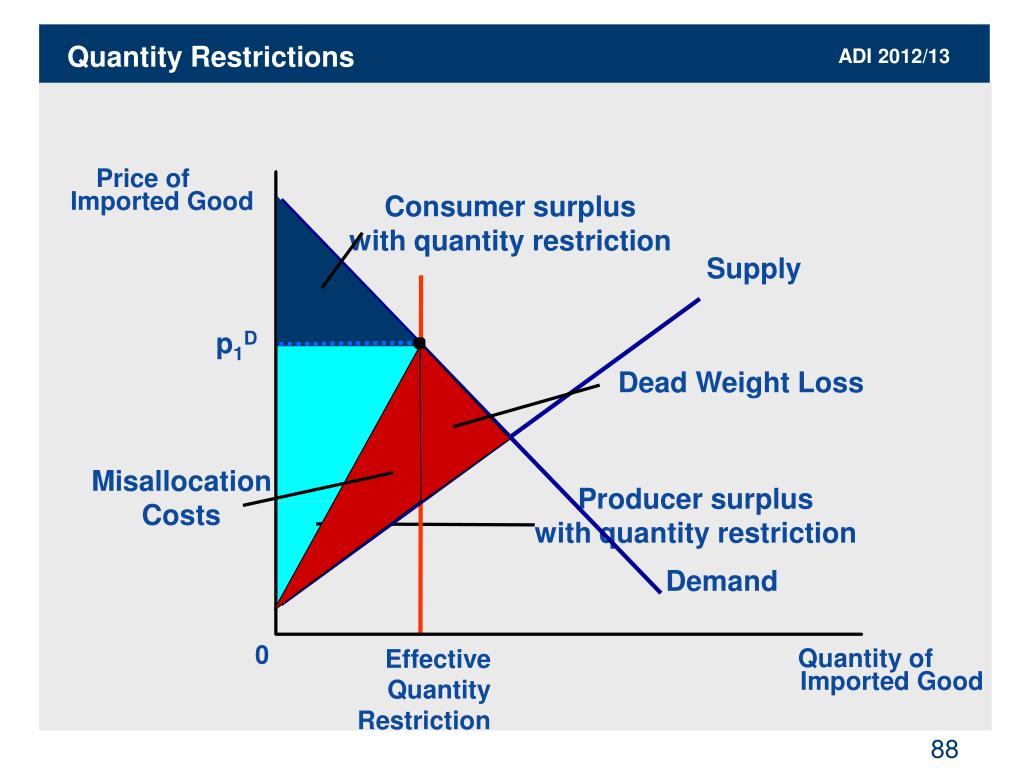 Quantity Restrictions

ADI 2012/13

Price of Imported Good

Consumer surplus with quantity restriction

Supply

$p_1^D$

Dead Weight Loss

Misallocation Costs

Producer surplus with quantity restriction

Demand

0

Effective Quantity Restriction

Quantity of Imported Good

88